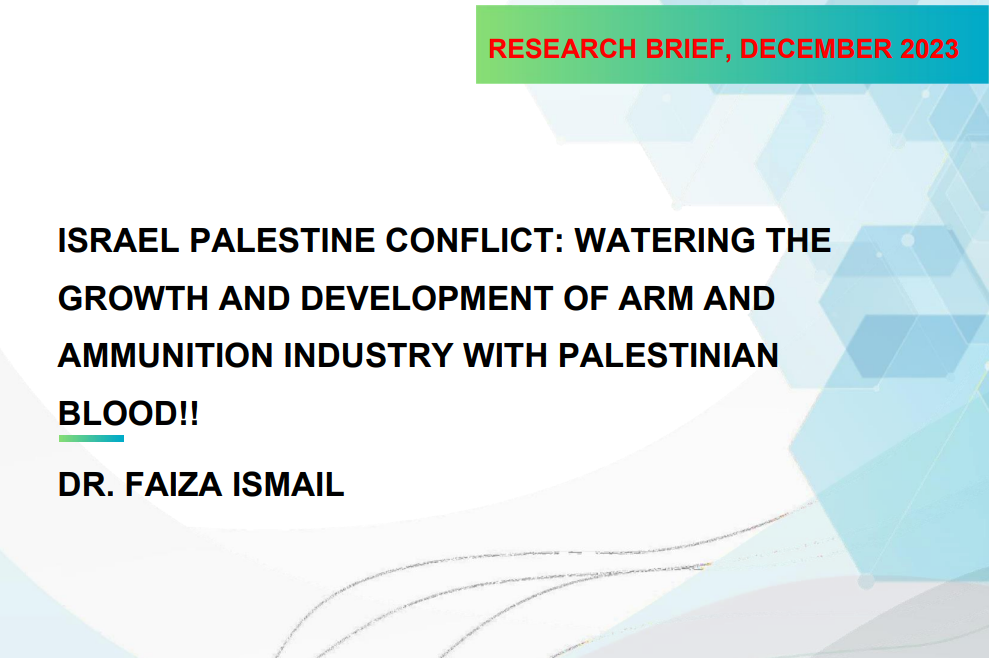 RESEARCH BRIEF, DECEMBER 2023

ISRAEL PALESTINE CONFLICT: WATERING THE GROWTH AND DEVELOPMENT OF ARM AND AMMUNITION INDUSTRY WITH PALESTINIAN BLOOD!!

DR. FAIZA ISMAIL